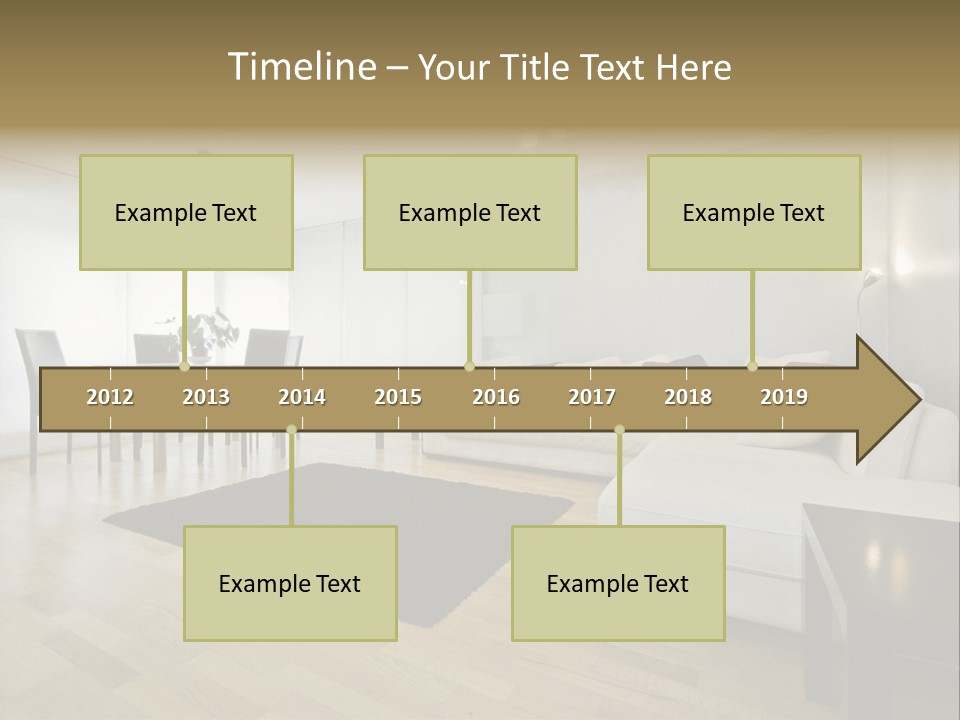 Timeline – Your Title Text Here

Example Text

Example Text

Example Text

2012 2013 2014 2015 2016 2017 2018 2019

Example Text

Example Text